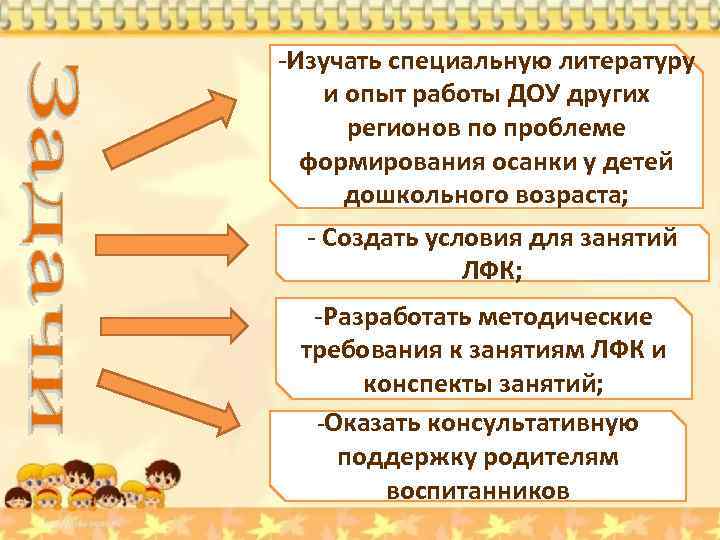 Задачи

-Изучать специальную литературу и опыт работы ДОУ других регионов по проблеме формирования осанки у детей дошкольного возраста;

- Создать условия для занятий ЛФК;

-Разработать методические требования к занятиям ЛФК и конспекты занятий;

-Оказать консультативную поддержку родителям воспитанников